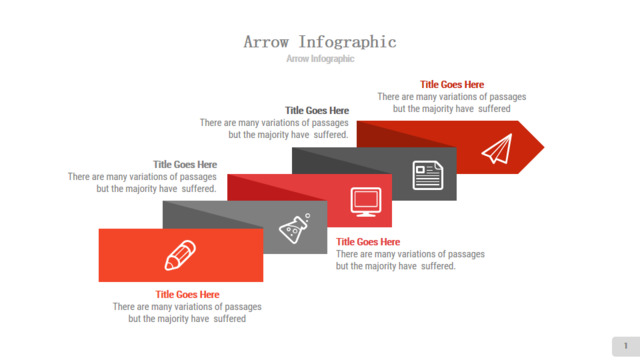 Arrow Infographic
Arrow Infographic

Title Goes Here
There are many variations of passages but the majority have suffered

Title Goes Here
There are many variations of passages but the majority have suffered.

Title Goes Here
There are many variations of passages but the majority have suffered.

Title Goes Here
There are many variations of passages but the majority have suffered.

Title Goes Here
There are many variations of passages but the majority have suffered

1